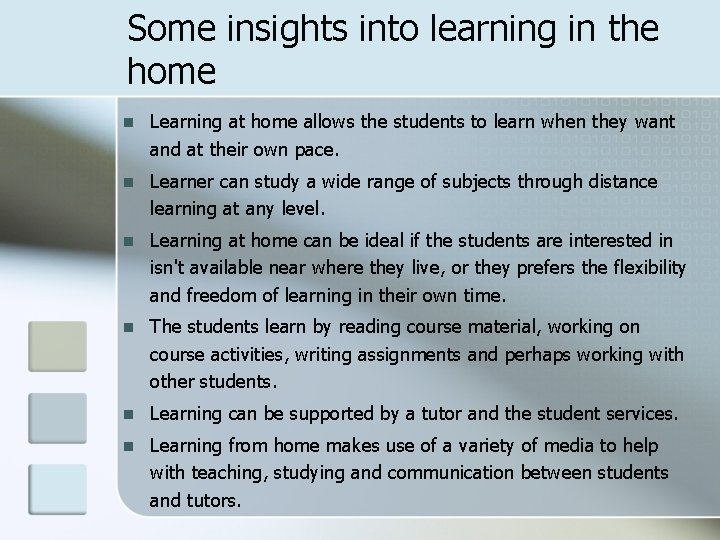 Some insights into learning in the home

- Learning at home allows the students to learn when they want and at their own pace.
- Learner can study a wide range of subjects through distance learning at any level.
- Learning at home can be ideal if the students are interested in isn't available near where they live, or they prefers the flexibility and freedom of learning in their own time.
- The students learn by reading course material, working on course activities, writing assignments and perhaps working with other students.
- Learning can be supported by a tutor and the student services.
- Learning from home makes use of a variety of media to help with teaching, studying and communication between students and tutors.